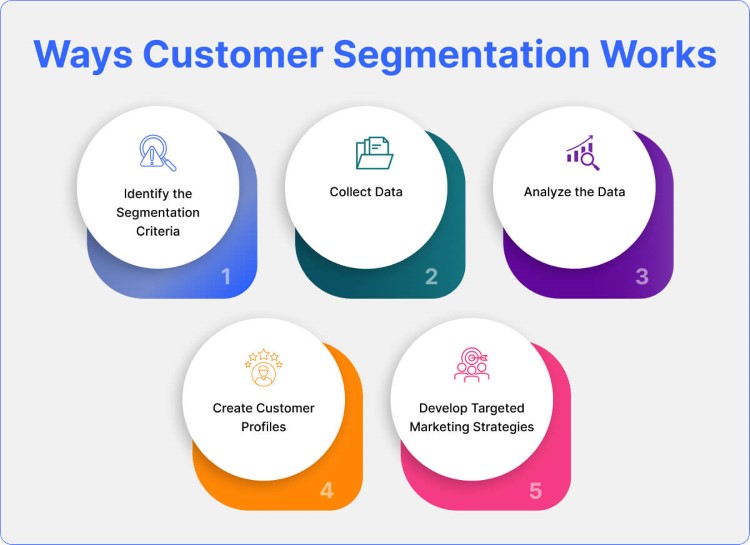 Ways Customer Segmentation Works

Identify the Segmentation Criteria

1

Collect Data

2

Analyze the Data

3

Create Customer Profiles

4

Develop Targeted Marketing Strategies

5